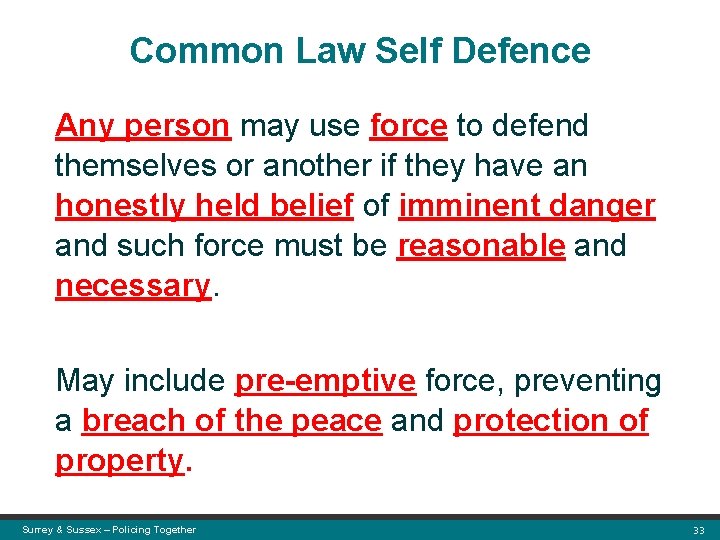 Common Law Self Defence

Any person may use force to defend themselves or another if they have an honestly held belief of imminent danger and such force must be reasonable and necessary.

May include pre-emptive force, preventing a breach of the peace and protection of property.

Surrey & Sussex – Policing Together

33